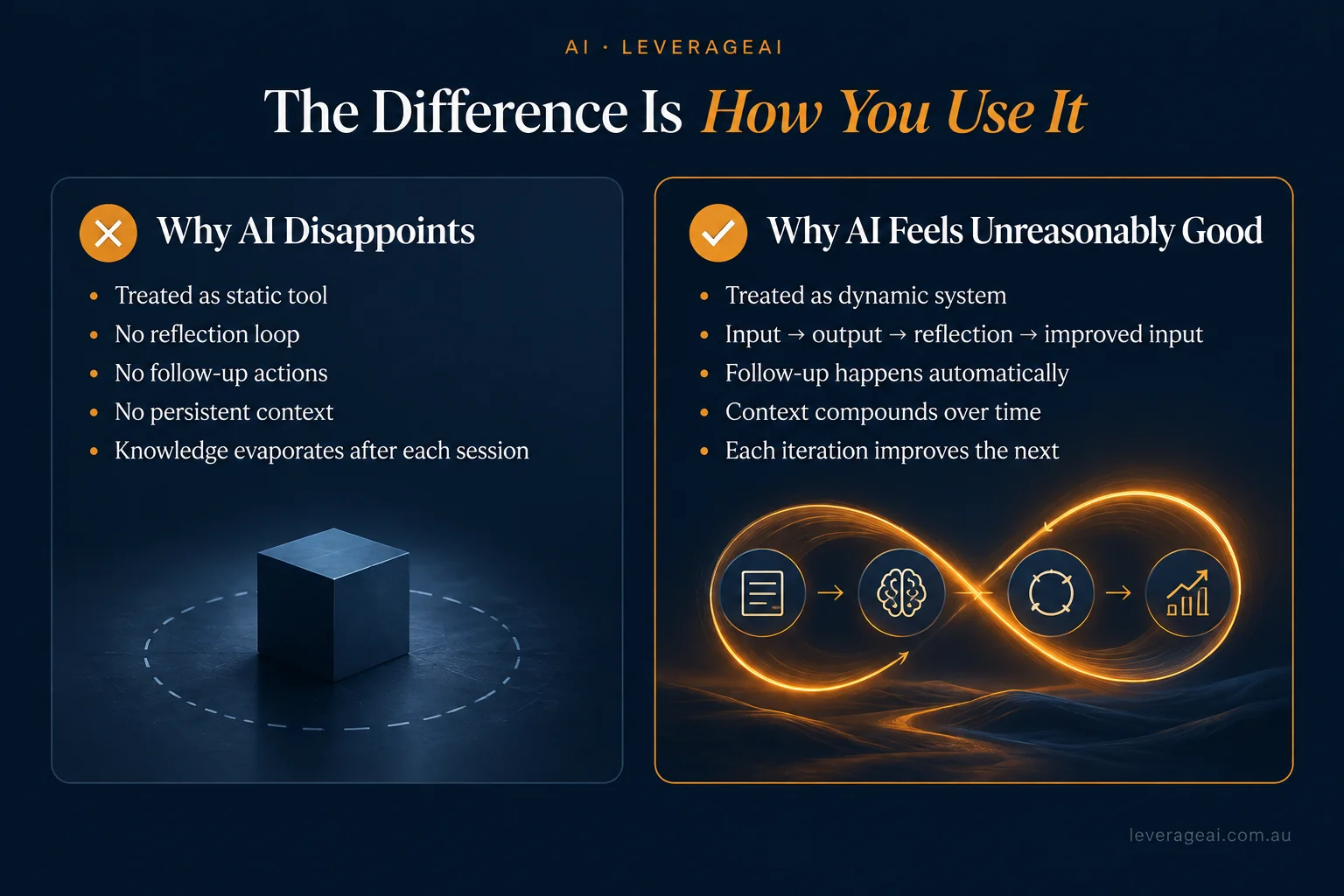 AI · LEVERAGEAI

The Difference Is How You Use It

Why AI Disappoints

• Treated as static tool
• No reflection loop
• No follow-up actions
• No persistent context
• Knowledge evaporates after each session

Why AI Feels Unreasonably Good

• Treated as dynamic system
• Input → output → reflection → improved input
• Follow-up happens automatically
• Context compounds over time
• Each iteration improves the next

leverageai.com.au